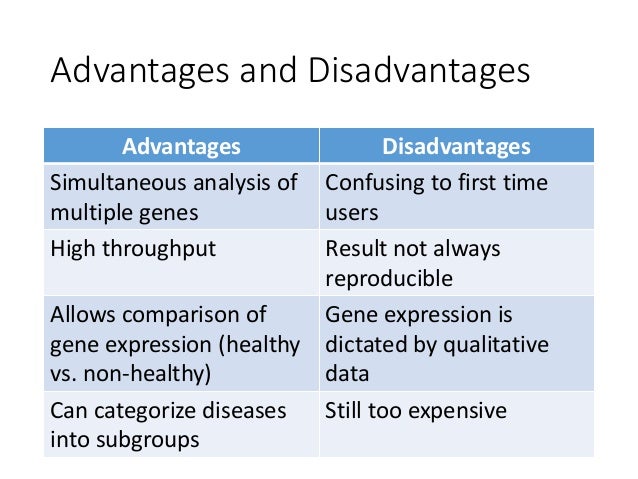 Advantages and Disadvantages

| Advantages | Disadvantages |
|---|---|
| Simultaneous analysis of multiple genes | Confusing to first time users |
| High throughput | Result not always reproducible |
| Allows comparison of gene expression (healthy vs. non-healthy) | Gene expression is dictated by qualitative data |
| Can categorize diseases into subgroups | Still too expensive |